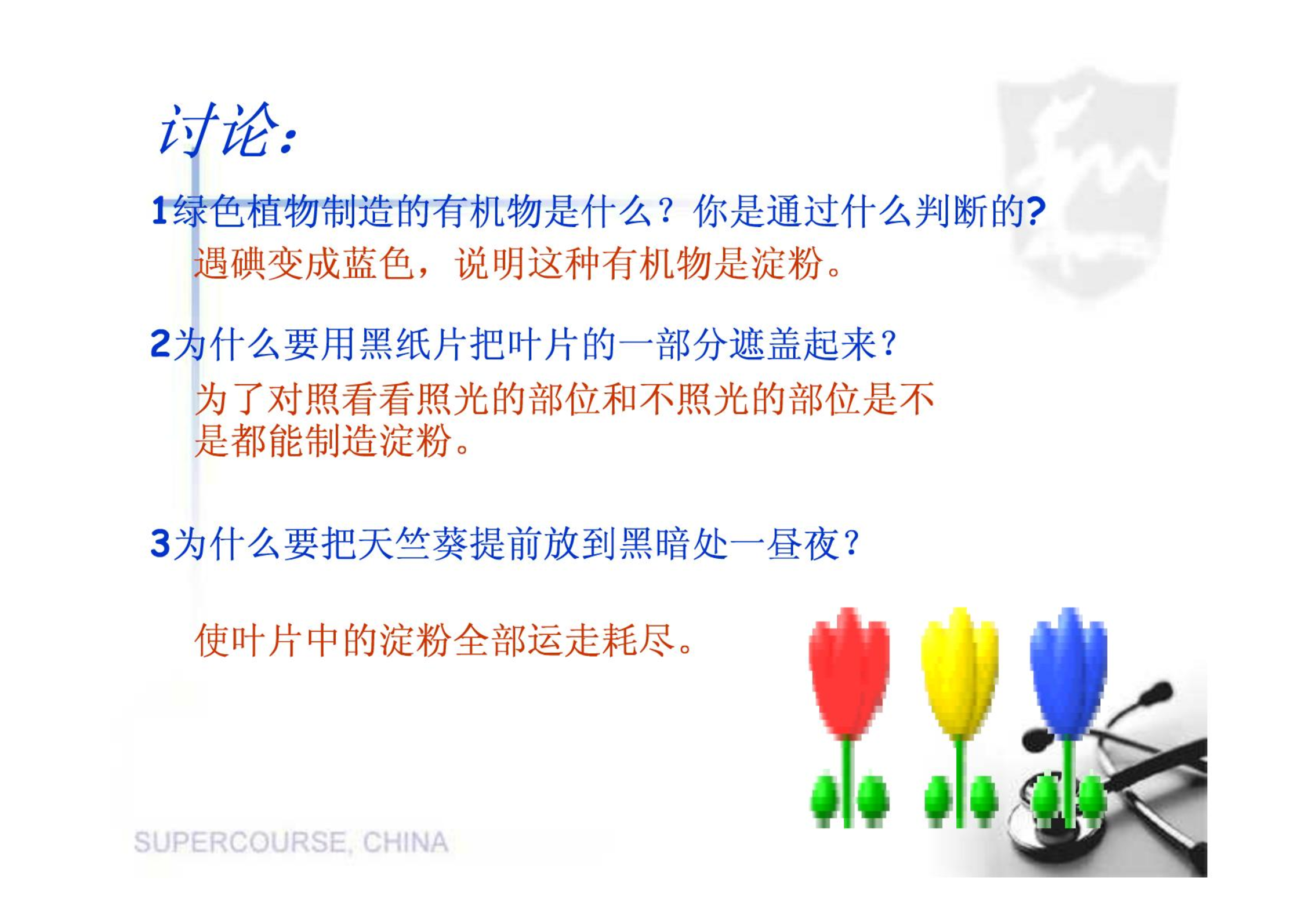 讨论:

1绿色植物制造的有机物是什么？你是通过什么判断的?

遇碘变成蓝色，说明这种有机物是淀粉。

2为什么要用黑纸片把叶片的一部分遮盖起来?

为了对照看看照光的部位和不照光的部位是不是都能制造淀粉。

3为什么要把天竺葵提前放到黑暗处一昼夜?

使叶片中的淀粉全部运走耗尽。

SUPERCOURSE, CHINA